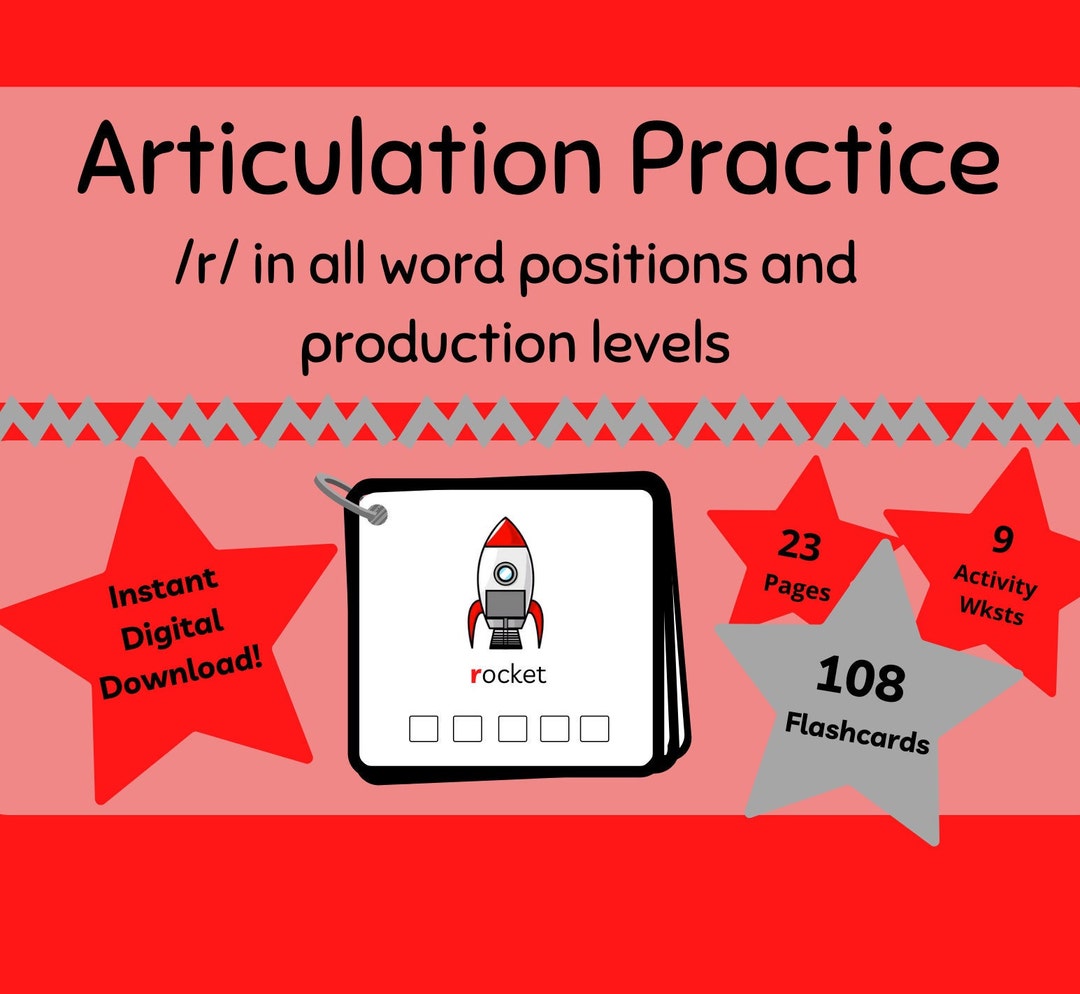 Articulation Practice

/r/ in all word positions and production levels

Instant Digital Download!

rocket

23 Pages

9 Activity Wksts

108 Flashcards